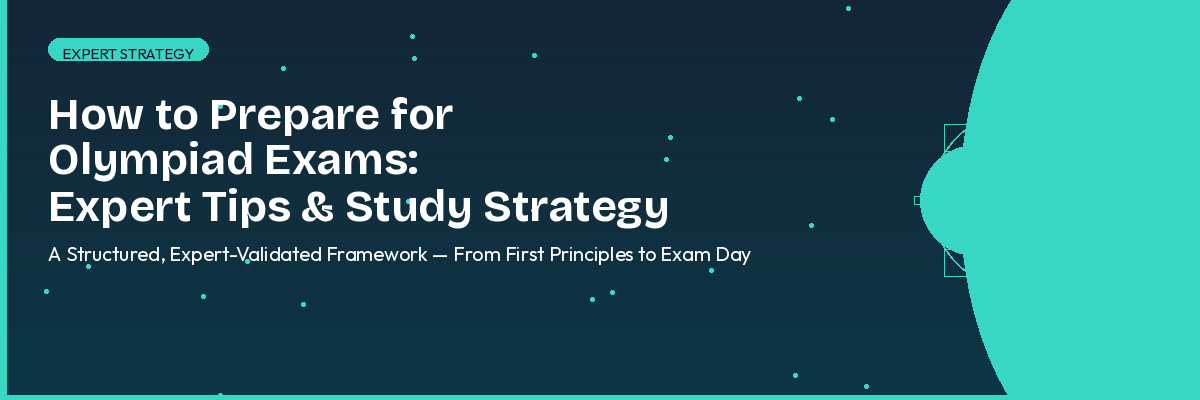 EXPERT STRATEGY

How to Prepare for Olympiad Exams: Expert Tips & Study Strategy

A Structured, Expert-Validated Framework — From First Principles to Exam Day